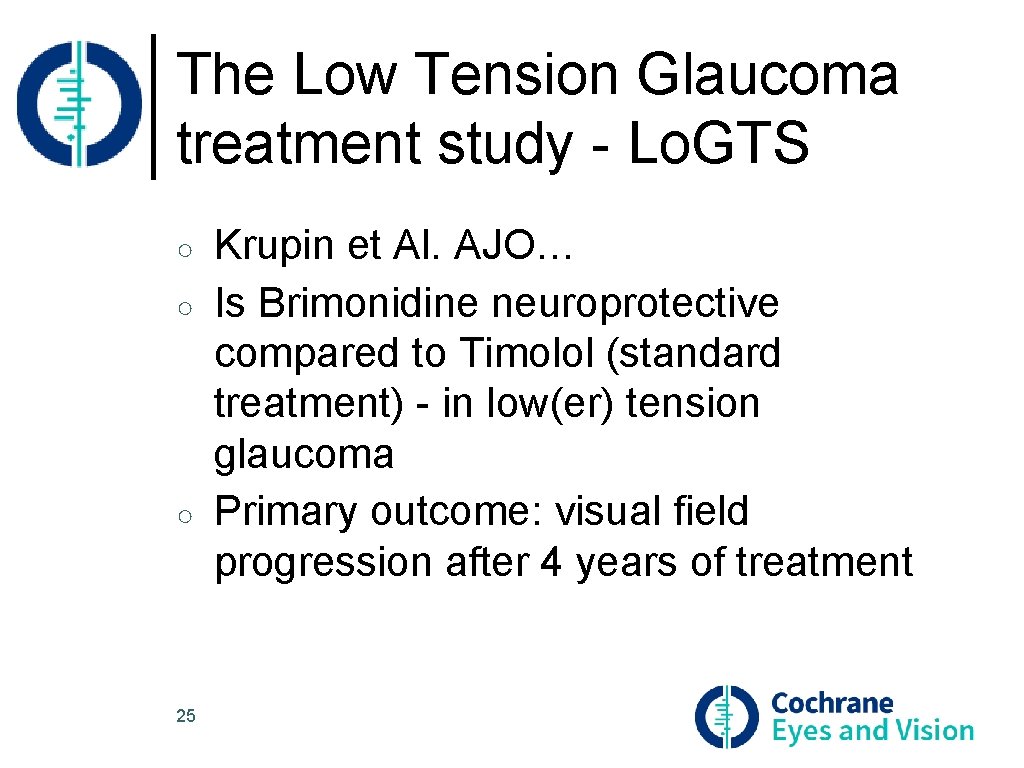 The Low Tension Glaucoma treatment study - Lo.GTS

○ Krupin et Al. AJO…
○ Is Brimonidine neuroprotective compared to Timolol (standard treatment) - in low(er) tension glaucoma
○ Primary outcome: visual field progression after 4 years of treatment

25

Cochrane
Eyes and Vision